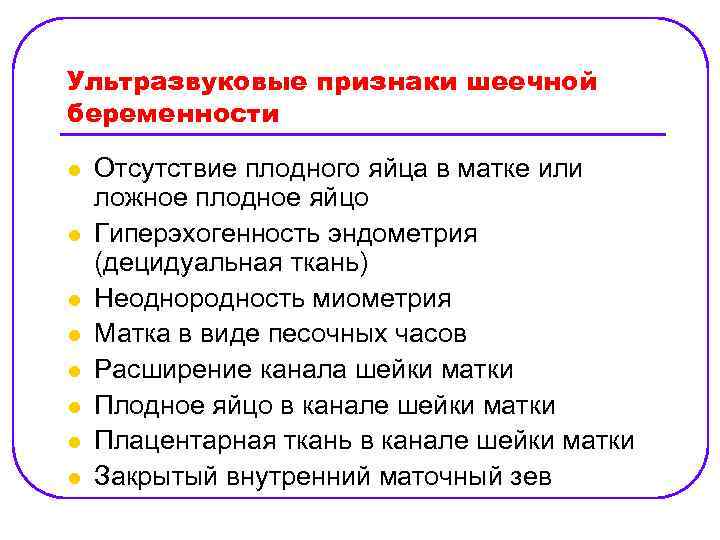 Ультразвуковые признаки шеечной беременности

- Отсутствие плодного яйца в матке или ложное плодное яйцо
- Гиперэхогенность эндометрия (децидуальная ткань)
- Неоднородность миометрия
- Матка в виде песочных часов
- Расширение канала шейки матки
- Плодное яйцо в канале шейки матки
- Плацентарная ткань в канале шейки матки
- Закрытый внутренний маточный зев